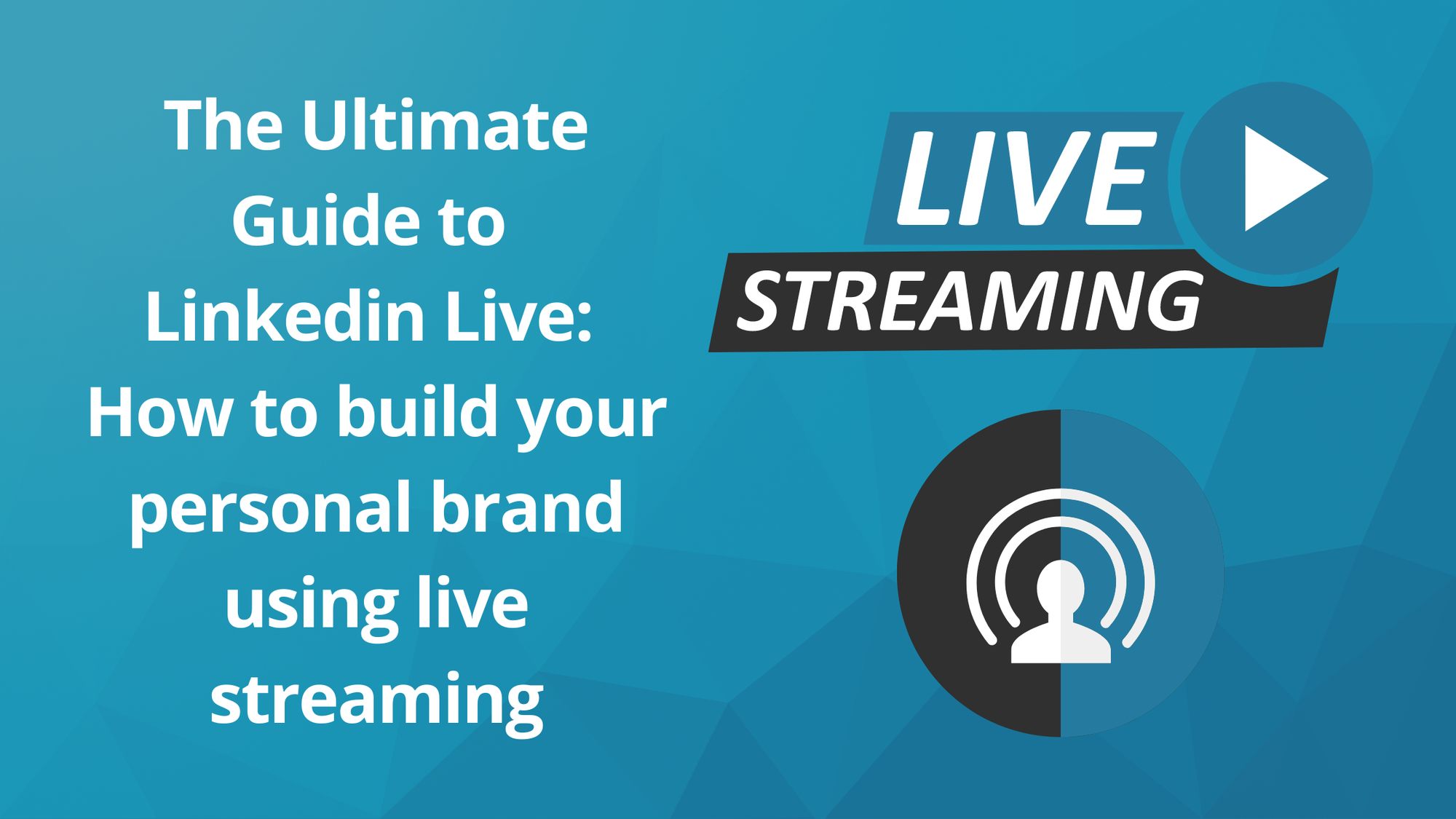 The Ultimate Guide to Linkedin Live: How to build your personal brand using live streaming

LIVE
STREAMING